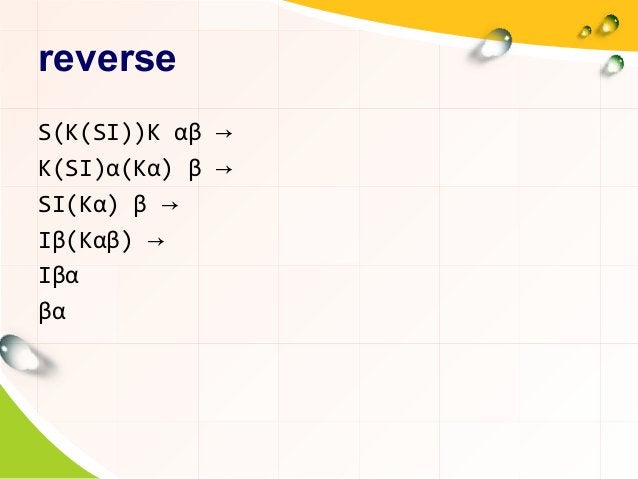 reverse

S(K(SI))K αβ →
K(SI)α(Kα) β →
SI(Kα) β →
Iβ(Kαβ) →
Iβα
βα